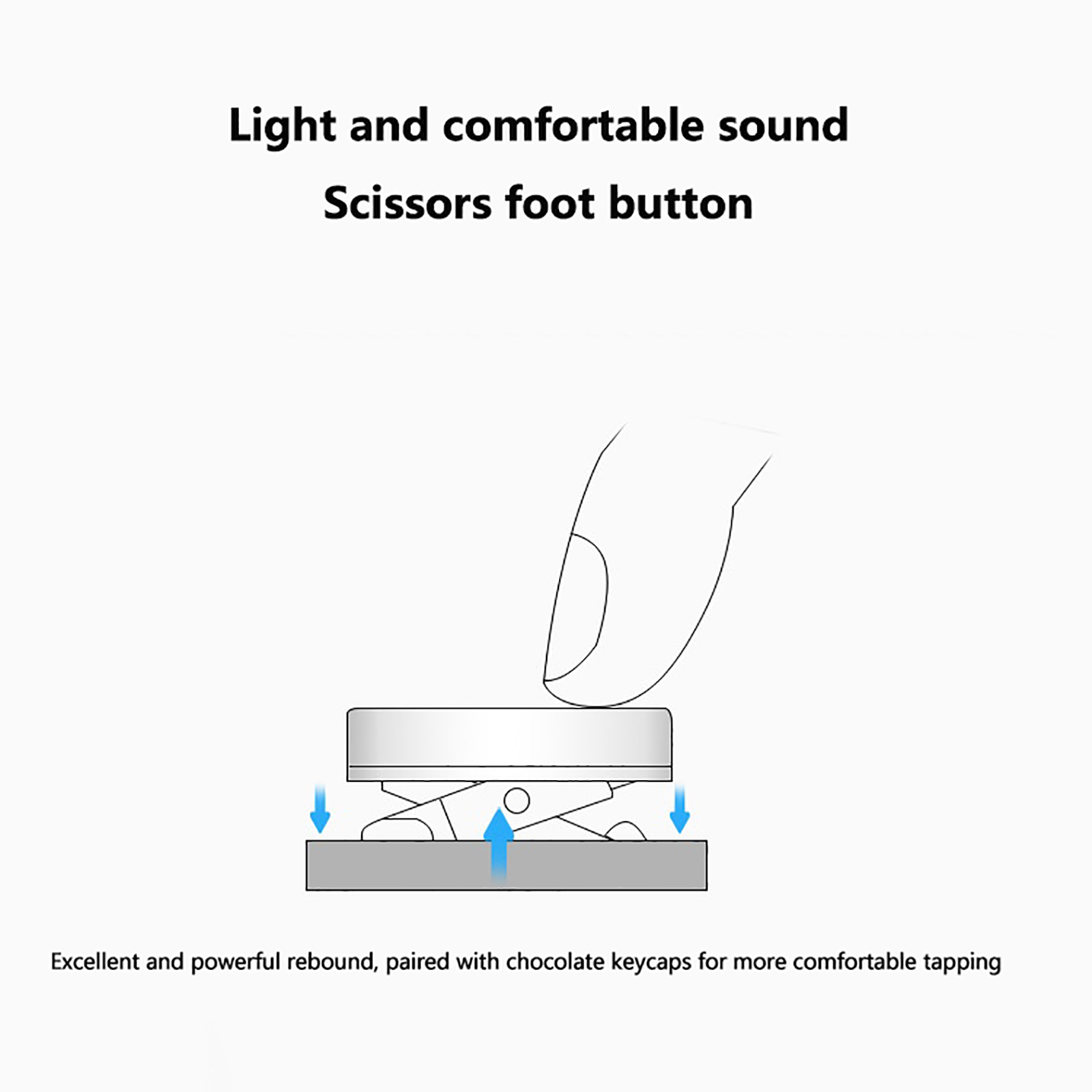 Light and comfortable sound
Scissors foot button

Excellent and powerful rebound, paired with chocolate keycaps for more comfortable tapping